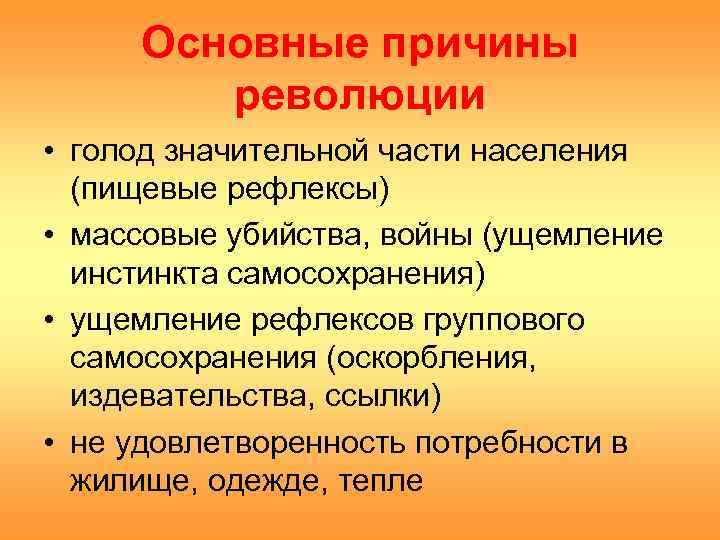 Основные причины революции

• голод значительной части населения (пищевые рефлексы)
• массовые убийства, войны (ущемление инстинкта самосохранения)
• ущемление рефлексов группового самосохранения (оскорбления, издевательства, ссылки)
• не удовлетворенность потребности в жилище, одежде, тепле